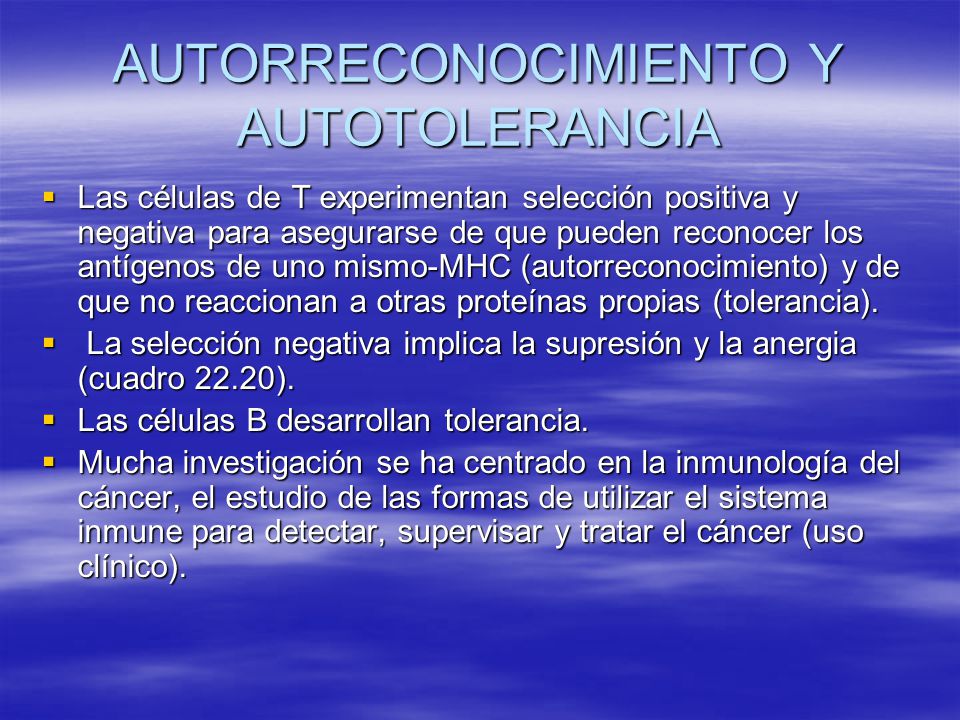 AUTORRECONOCIMIENTO Y AUTOTOLERANCIA

▪ Las células de T experimentan selección positiva y negativa para asegurarse de que pueden reconocer los antígenos de uno mismo-MHC (autorreconocimiento) y de que no reaccionan a otras proteínas propias (tolerancia).

▪ La selección negativa implica la supresión y la anergia (cuadro 22.20).

▪ Las células B desarrollan tolerancia.

▪ Mucha investigación se ha centrado en la inmunología del cáncer, el estudio de las formas de utilizar el sistema inmune para detectar, supervisar y tratar el cáncer (uso clínico).